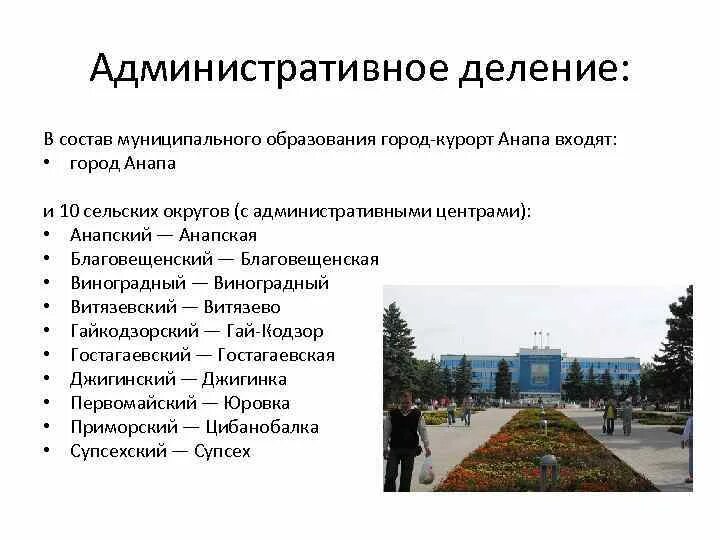 Административное деление:

В состав муниципального образования город-курорт Анапа входят:
• город Анапа

и 10 сельских округов (с административными центрами):
• Анапский — Анапская
• Благовещенский — Благовещенская
• Виноградный — Виноградный
• Витязевский — Витязево
• Гайкодзорский — Гай-Кодзор
• Гостагаевский — Гостагаевская
• Джигинский — Джигинка
• Первомайский — Юровка
• Приморский — Цибанобалка
• Супсехский — Супсех